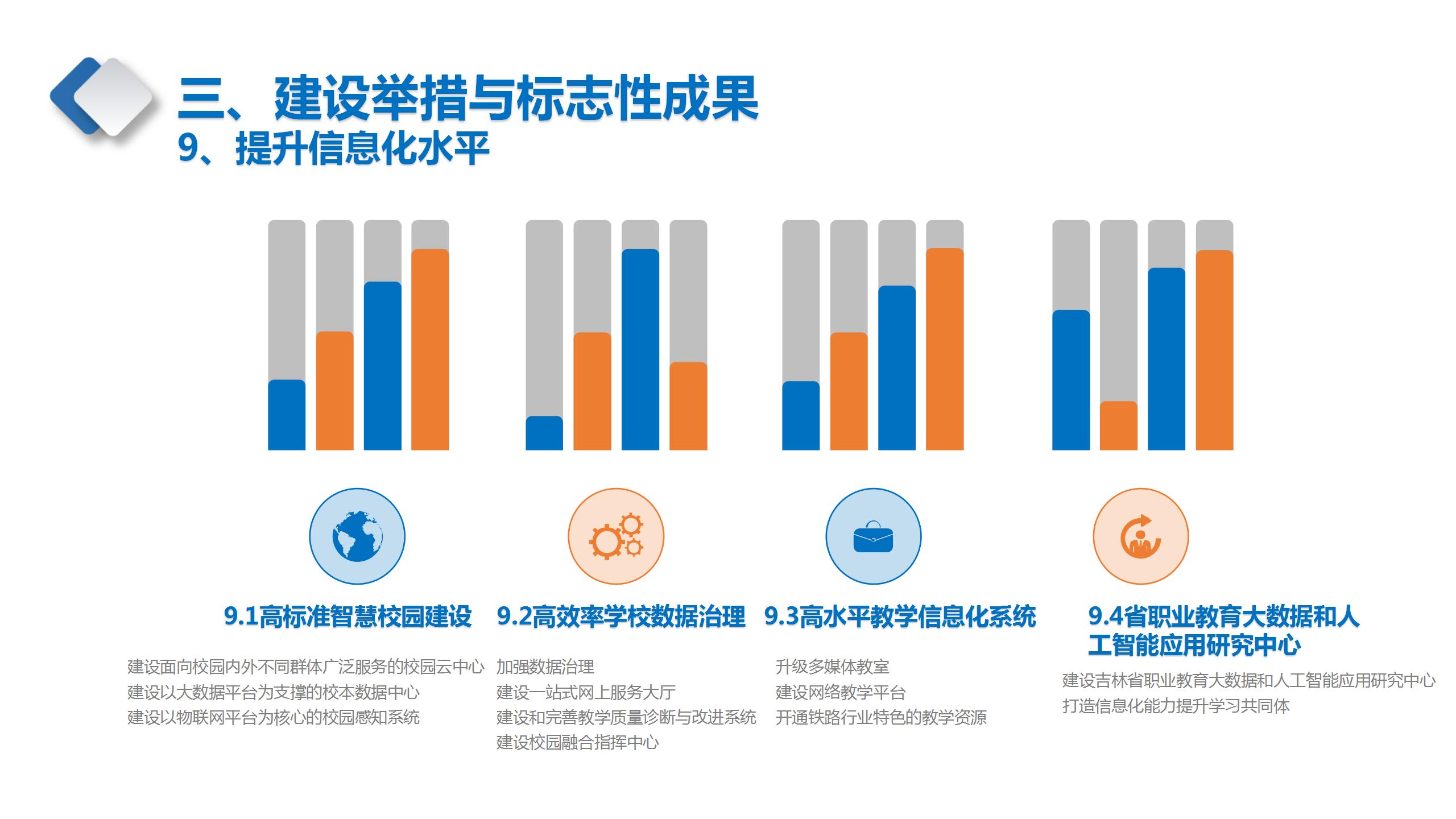 三、建设举措与标志性成果
9、提升信息化水平

9.1高标准智慧校园建设

建设面向校园内外不同群体广泛服务的校园云中心
建设以大数据平台为支撑的校本数据中心
建设以物联网平台为核心的校园感知系统

9.2高效率学校数据治理

加强数据治理
建设一站式网上服务大厅
建设和完善教学质量诊断与改进系统
建设校园融合指挥中心

9.3高水平教学信息化系统

升级多媒体教室
建设网络教学平台
开通铁路行业特色的教学资源

9.4省职业教育大数据和人工智能应用研究中心

建设吉林省职业教育大数据和人工智能应用研究中心
打造信息化能力提升学习共同体